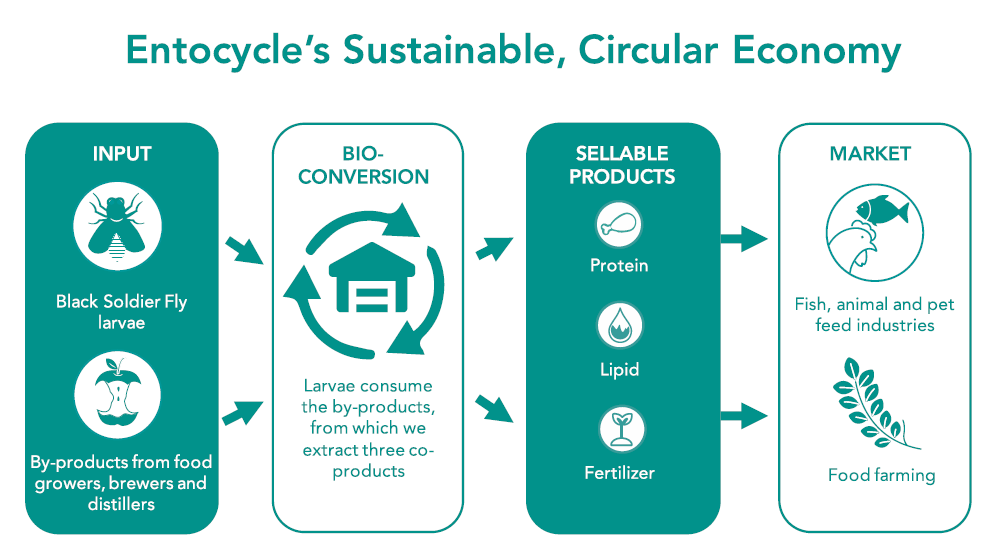 Entocycle's Sustainable, Circular Economy

INPUT

Black Soldier Fly larvae

By-products from food growers, brewers and distillers

BIO-CONVERSION

Larvae consume the by-products, from which we extract three co-products

SELLABLE PRODUCTS

Protein

Lipid

Fertilizer

MARKET

Fish, animal and pet feed industries

Food farming